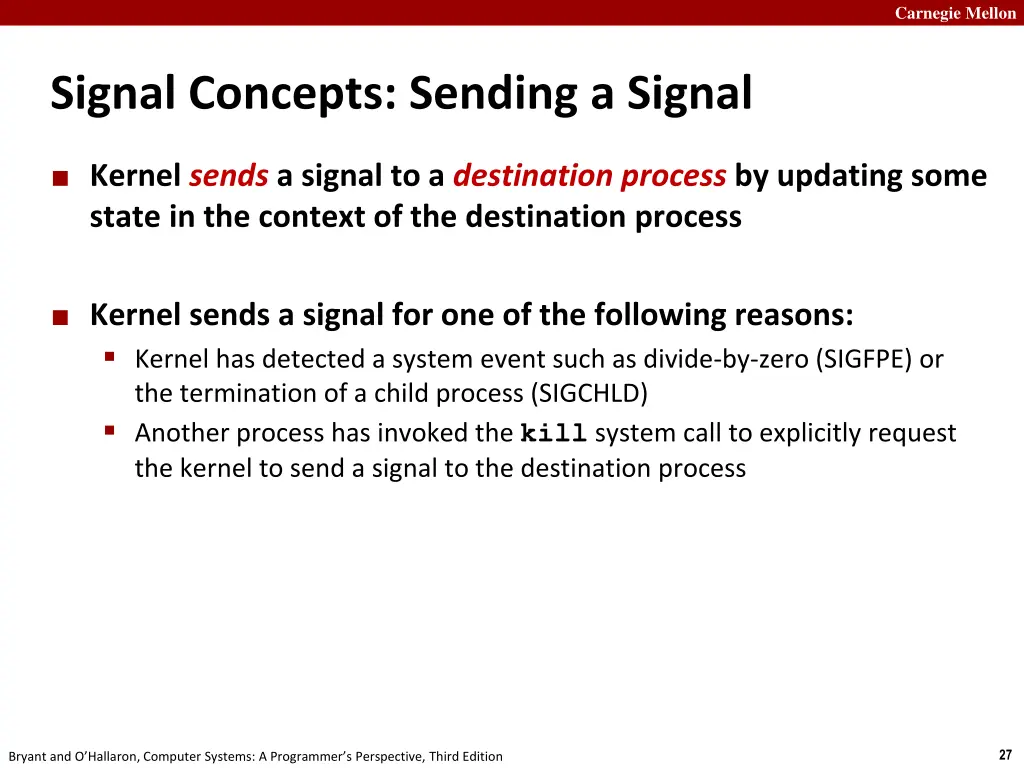 Carnegie Mellon

Signal Concepts: Sending a Signal

■ Kernel sends a signal to a destination process by updating some state in the context of the destination process

■ Kernel sends a signal for one of the following reasons:
▪ Kernel has detected a system event such as divide-by-zero (SIGFPE) or the termination of a child process (SIGCHLD)
▪ Another process has invoked the kill system call to explicitly request the kernel to send a signal to the destination process

Bryant and O'Hallaron, Computer Systems: A Programmer's Perspective, Third Edition

27